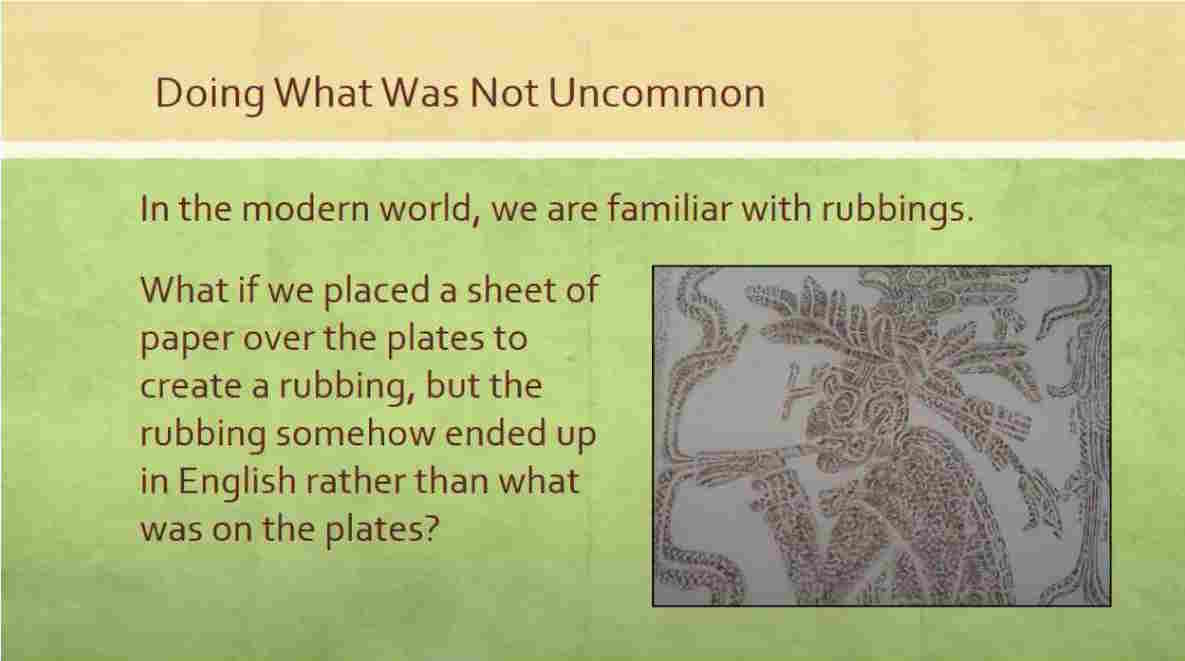 Doing What Was Not Uncommon

In the modern world, we are familiar with rubbings.

What if we placed a sheet of paper over the plates to create a rubbing, but the rubbing somehow ended up in English rather than what was on the plates?